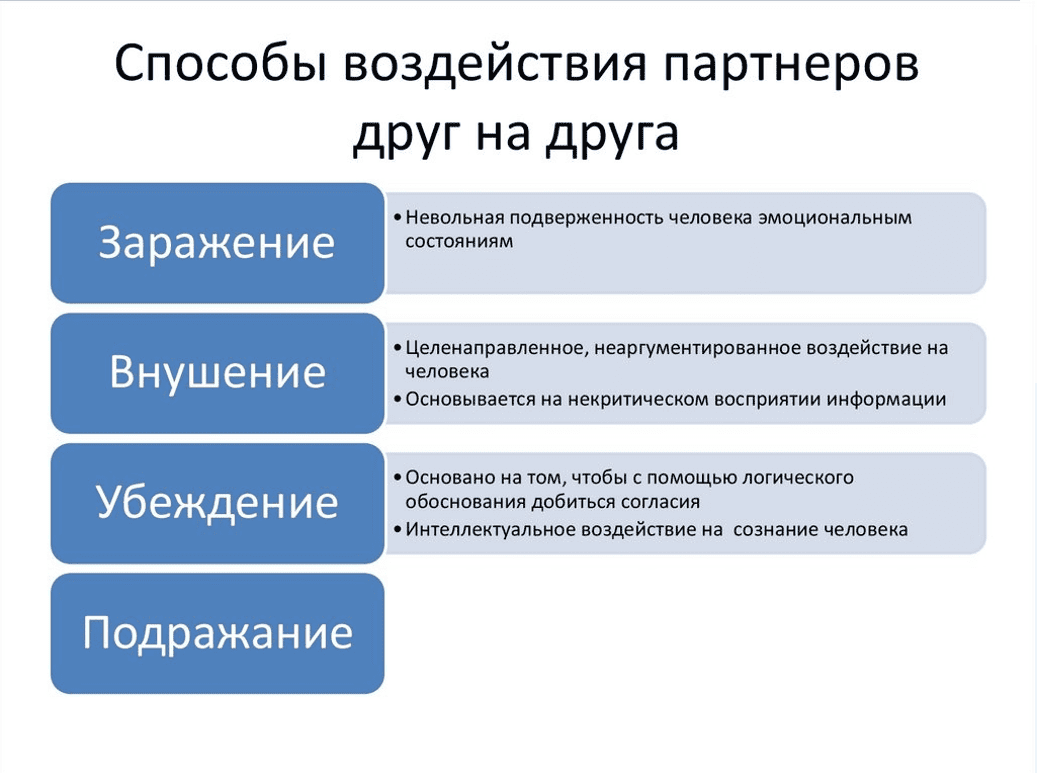 Способы воздействия партнеров друг на друга

Заражение

• Невольная подверженность человека эмоциональным состояниям

Внушение

• Целенаправленное, неаргументированное воздействие на человека
• Основывается на некритическом восприятии информации

Убеждение

• Основано на том, чтобы с помощью логического обоснования добиться согласия
• Интеллектуальное воздействие на сознание человека

Подражание